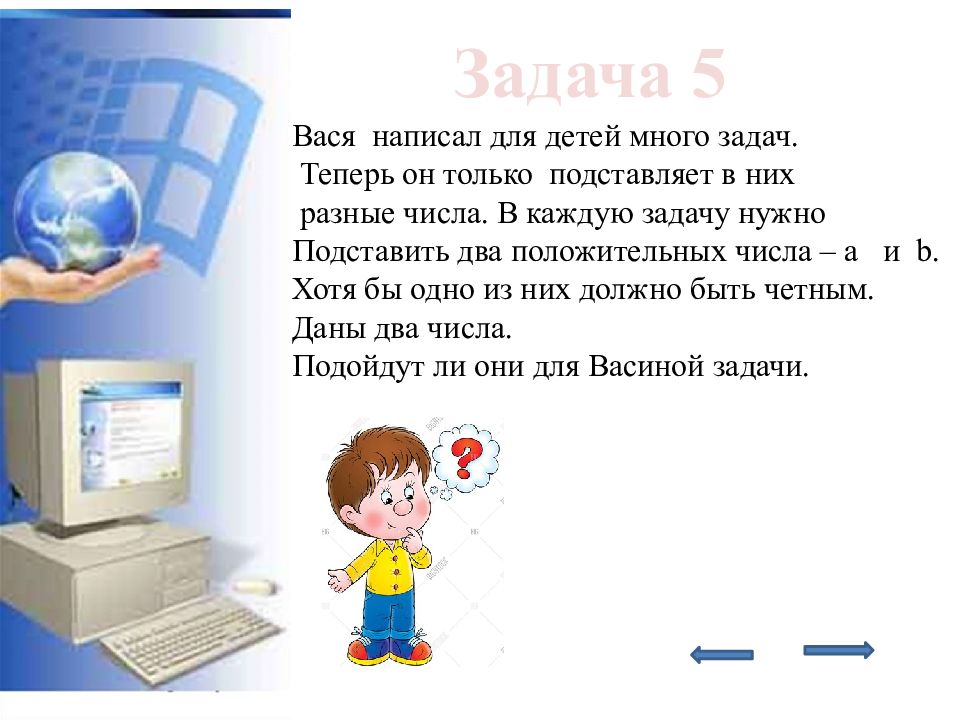 Задача 5

Вася написал для детей много задач. Теперь он только подставляет в них разные числа. В каждую задачу нужно Подставить два положительных числа – a и b. Хотя бы одно из них должно быть четным. Даны два числа. Подойдут ли они для Васиной задачи.

?